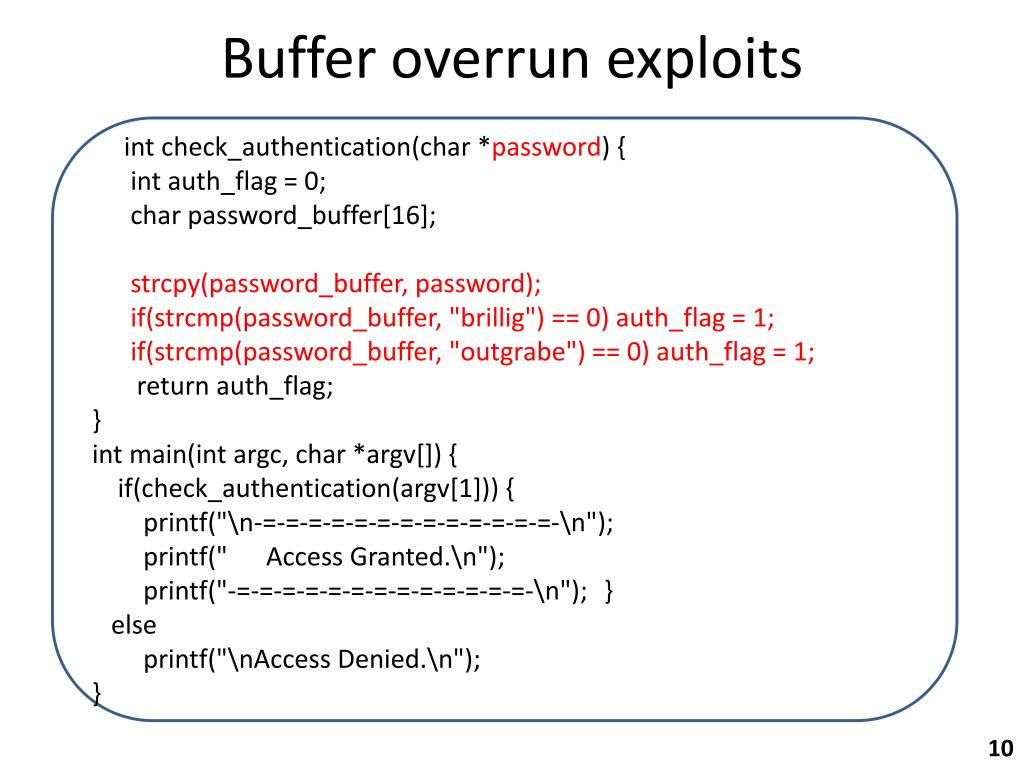 Buffer overrun exploits

int check_authentication(char *password) {
int auth_flag = 0;
char password_buffer[16];

strcpy(password_buffer, password);
if(strcmp(password_buffer, "brillig") == 0) auth_flag = 1;
if(strcmp(password_buffer, "outgrabe") == 0) auth_flag = 1;
return auth_flag;
}
int main(int argc, char *argv[]) {
if(check_authentication(argv[1])) {
printf("\n-=-=-=-=-=-=-=-=-=-=-=-=-=-\n");
printf("      Access Granted.\n");
printf("-=-=-=-=-=-=-=-=-=-=-=-=-=-\n");   }
else
printf("\nAccess Denied.\n");
}

10